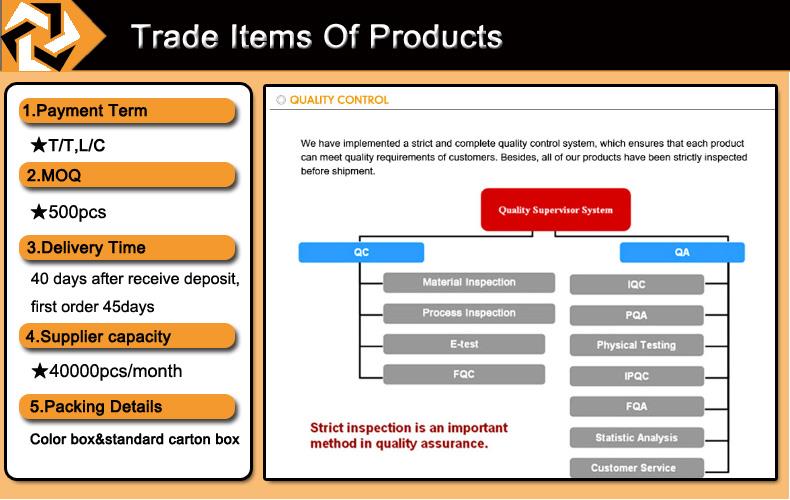 Trade Items Of Products

1.Payment Term

★T/T,L/C

2.MOQ

★500pcs

3.Delivery Time

40 days after receive deposit, first order 45days

4.Supplier capacity

★40000pcs/month

5.Packing Details

Color box&standard carton box

QUALITY CONTROL

We have implemented a strict and complete quality control system, which ensures that each product can meet quality requirements of customers. Besides, all of our products have been strictly inspected before shipment.

Quality Supervisor System

QC

Material Inspection

Process Inspection

E-test

FQC

QA

IQC

PQA

Physical Testing

IPQC

FQA

Statistic Analysis

Customer Service

Strict inspection is an important method in quality assurance.